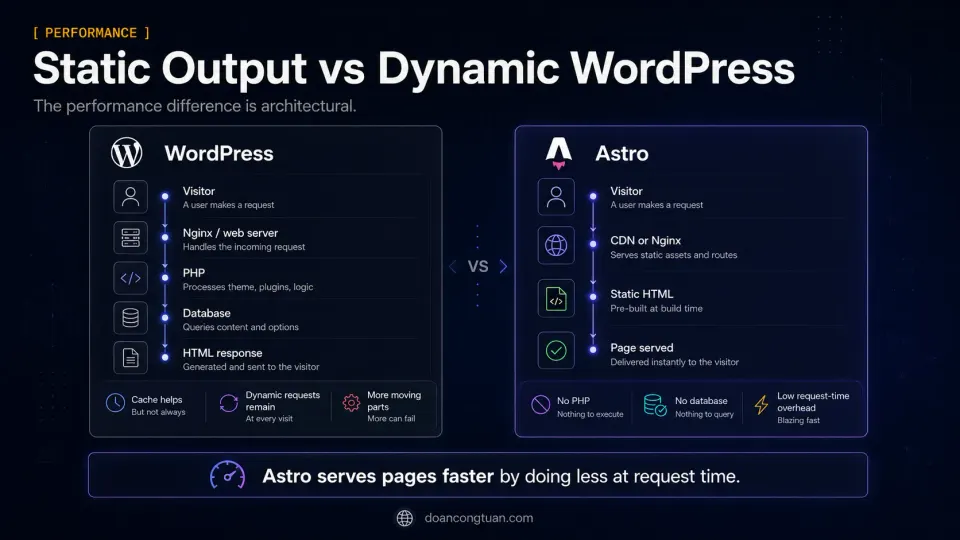 [ PERFORMANCE ]

Static Output vs Dynamic WordPress

The performance difference is architectural.

WordPress

Visitor
A user makes a request

Nginx / web server
Handles the incoming request

PHP
Processes theme, plugins, logic

Database
Queries content and options

HTML response
Generated and sent to the visitor

Cache helps
But not always

Dynamic requests remain
At every visit

More moving parts
More can fail

VS

Astro

Visitor
A user makes a request

CDN or Nginx
Serves static assets and routes

Static HTML
Pre-built at build time

Page served
Delivered instantly to the visitor

No PHP
Nothing to execute

No database
Nothing to query

Low request-time overhead
Blazing fast

Astro serves pages faster by doing less at request time.

doancongtuan.com